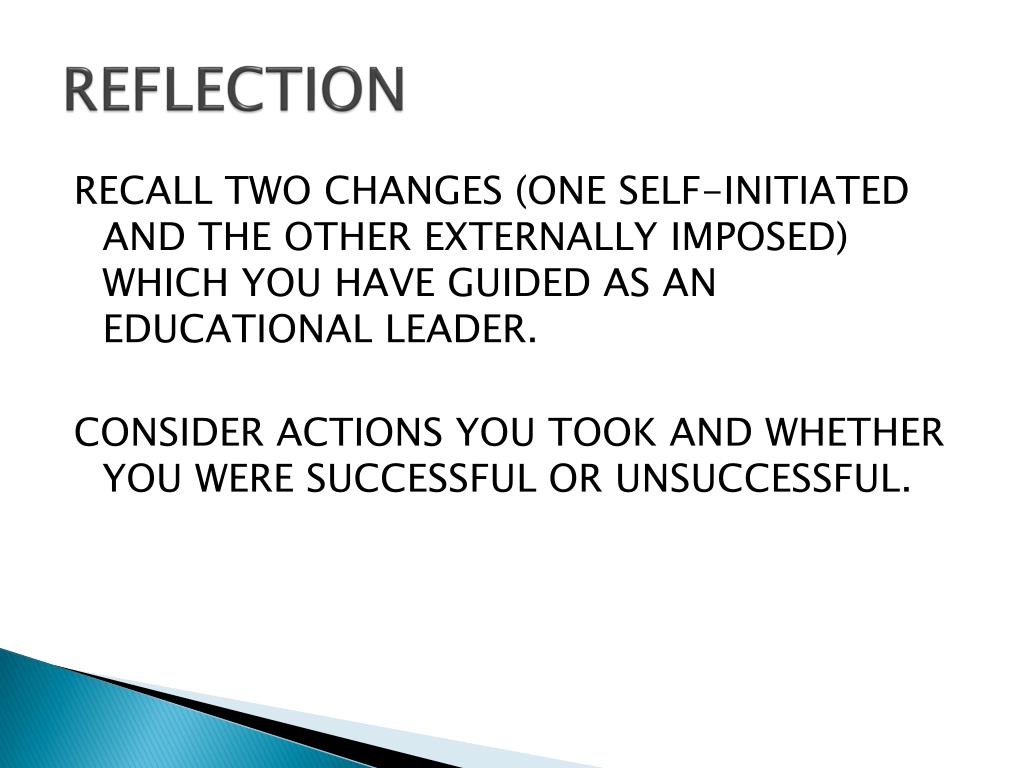 REFLECTION

RECALL TWO CHANGES (ONE SELF-INITIATED AND THE OTHER EXTERNALLY IMPOSED) WHICH YOU HAVE GUIDED AS AN EDUCATIONAL LEADER.

CONSIDER ACTIONS YOU TOOK AND WHETHER YOU WERE SUCCESSFUL OR UNSUCCESSFUL.